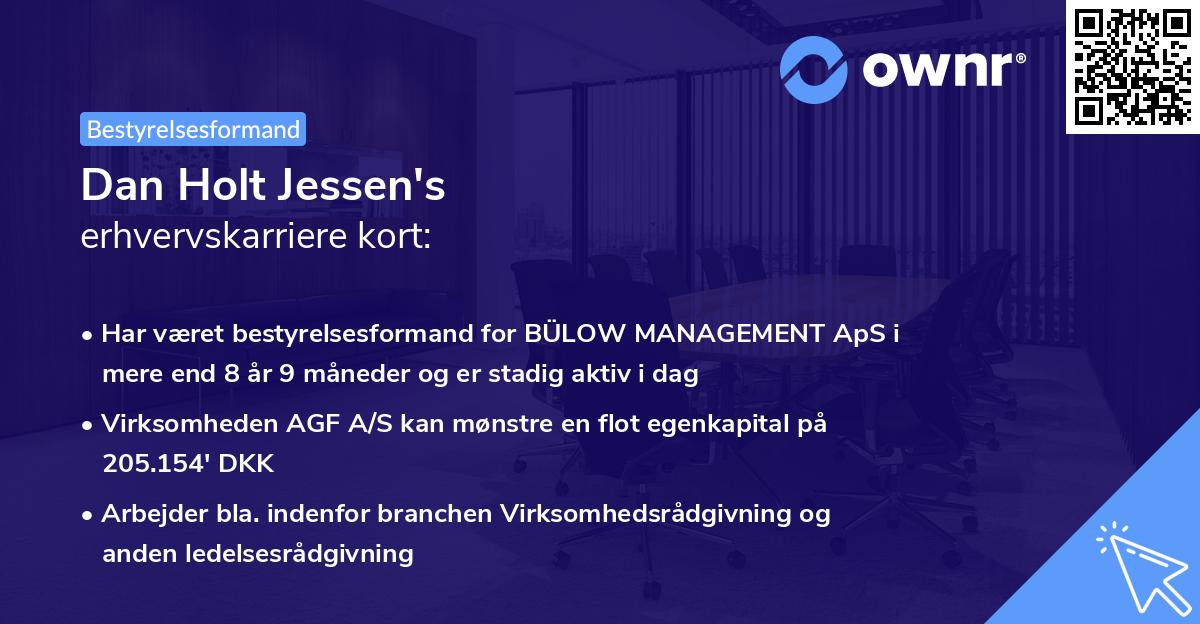 ownr®

Bestyrelsesformand

Dan Holt Jessen's
erhvervskarriere kort:

• Har været bestyrelsesformand for BÜLOW MANAGEMENT ApS i mere end 8 år 9 måneder og er stadig aktiv i dag

• Virksomheden AGF A/S kan mønstre en flot egenkapital på 205.154' DKK

• Arbejder bla. indenfor branchen Virksomhedsrådgivning og anden ledelsesrådgivning